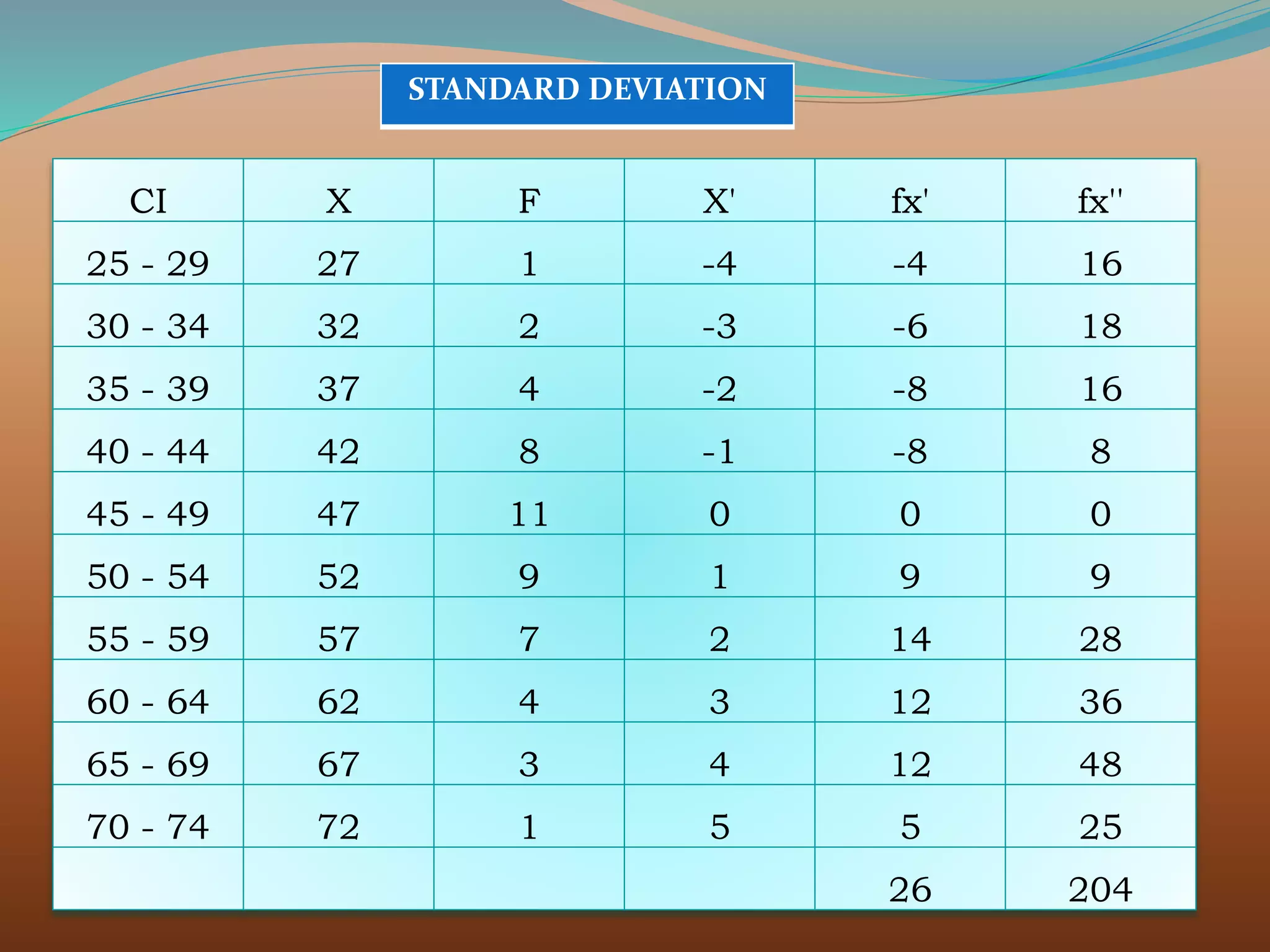 STANDARD DEVIATION

| CI | X | F | X' | fx' | fx'' |
|---|---|---|---|---|---|
| 25 - 29 | 27 | 1 | -4 | -4 | 16 |
| 30 - 34 | 32 | 2 | -3 | -6 | 18 |
| 35 - 39 | 37 | 4 | -2 | -8 | 16 |
| 40 - 44 | 42 | 8 | -1 | -8 | 8 |
| 45 - 49 | 47 | 11 | 0 | 0 | 0 |
| 50 - 54 | 52 | 9 | 1 | 9 | 9 |
| 55 - 59 | 57 | 7 | 2 | 14 | 28 |
| 60 - 64 | 62 | 4 | 3 | 12 | 36 |
| 65 - 69 | 67 | 3 | 4 | 12 | 48 |
| 70 - 74 | 72 | 1 | 5 | 5 | 25 |
| | | | | 26 | 204 |